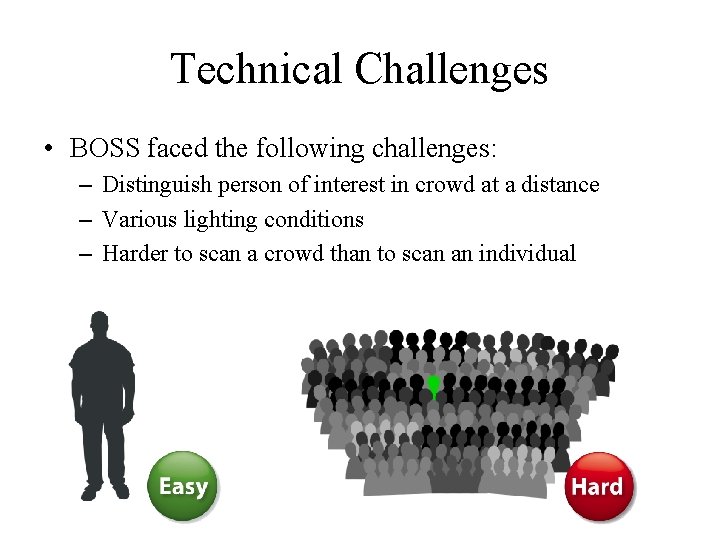 Technical Challenges

• BOSS faced the following challenges:
– Distinguish person of interest in crowd at a distance
– Various lighting conditions
– Harder to scan a crowd than to scan an individual

Easy

Hard